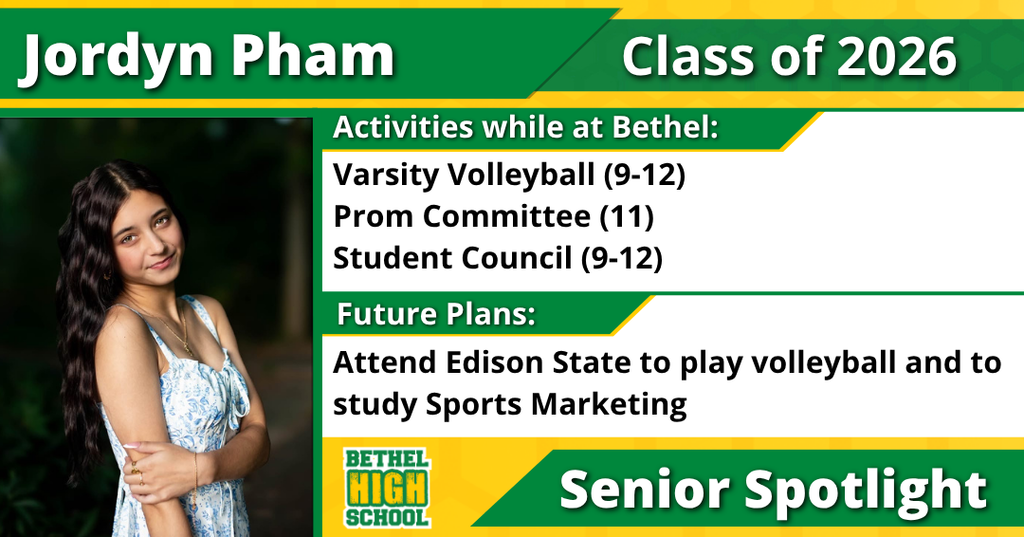 Jordyn Pham

Class of 2026

Activities while at Bethel:

Varsity Volleyball (9-12)
Prom Committee (11)
Student Council (9-12)

Future Plans:

Attend Edison State to play volleyball and to study Sports Marketing

BETHEL HIGH SCHOOL

Senior Spotlight